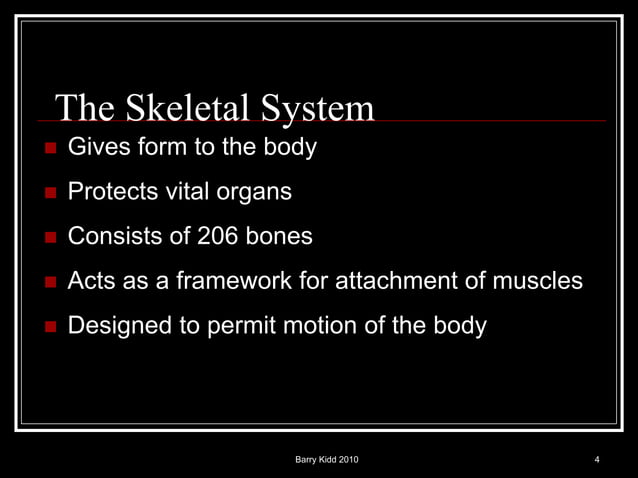 The Skeletal System

- Gives form to the body
- Protects vital organs
- Consists of 206 bones
- Acts as a framework for attachment of muscles
- Designed to permit motion of the body

Barry Kidd 2010

4